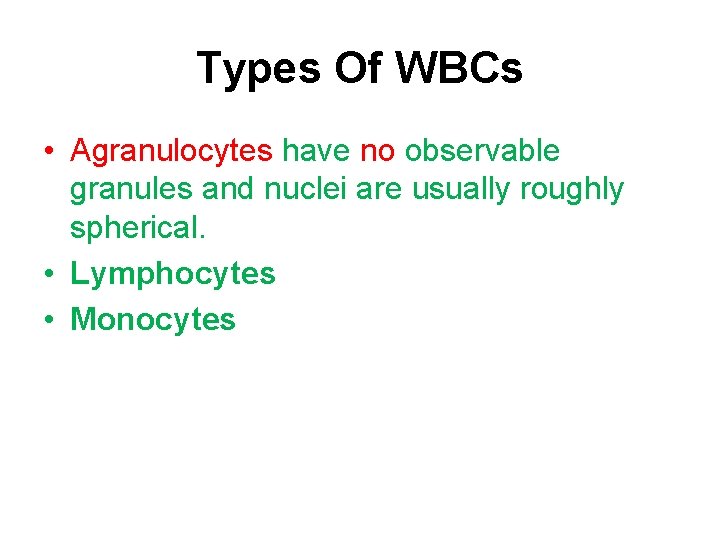 Types Of WBCs

• Agranulocytes have no observable granules and nuclei are usually roughly spherical.
• Lymphocytes
• Monocytes